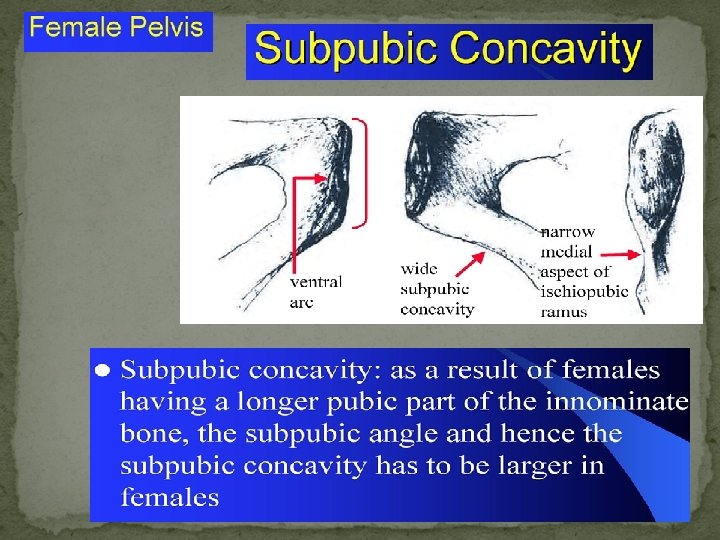 Female Pelvis

Subpubic Concavity

ventral arc

wide subpubic concavity

narrow medial aspect of ischiopubic ramus

● Subpubic concavity: as a result of females having a longer pubic part of the innominate bone, the subpubic angle and hence the subpubic concavity has to be larger in females